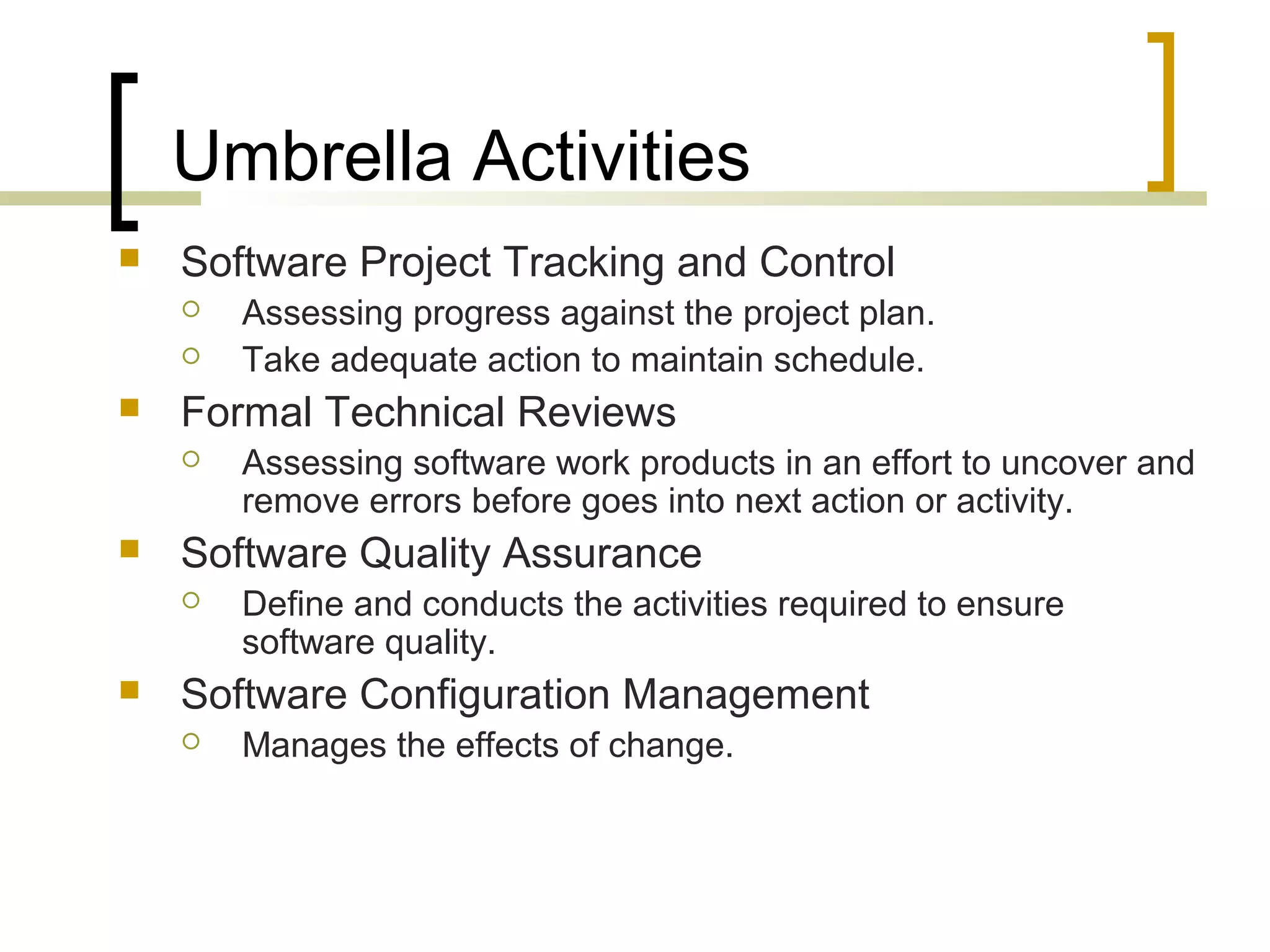 Umbrella Activities

- Software Project Tracking and Control
  - Assessing progress against the project plan.
  - Take adequate action to maintain schedule.
- Formal Technical Reviews
  - Assessing software work products in an effort to uncover and remove errors before goes into next action or activity.
- Software Quality Assurance
  - Define and conducts the activities required to ensure software quality.
- Software Configuration Management
  - Manages the effects of change.